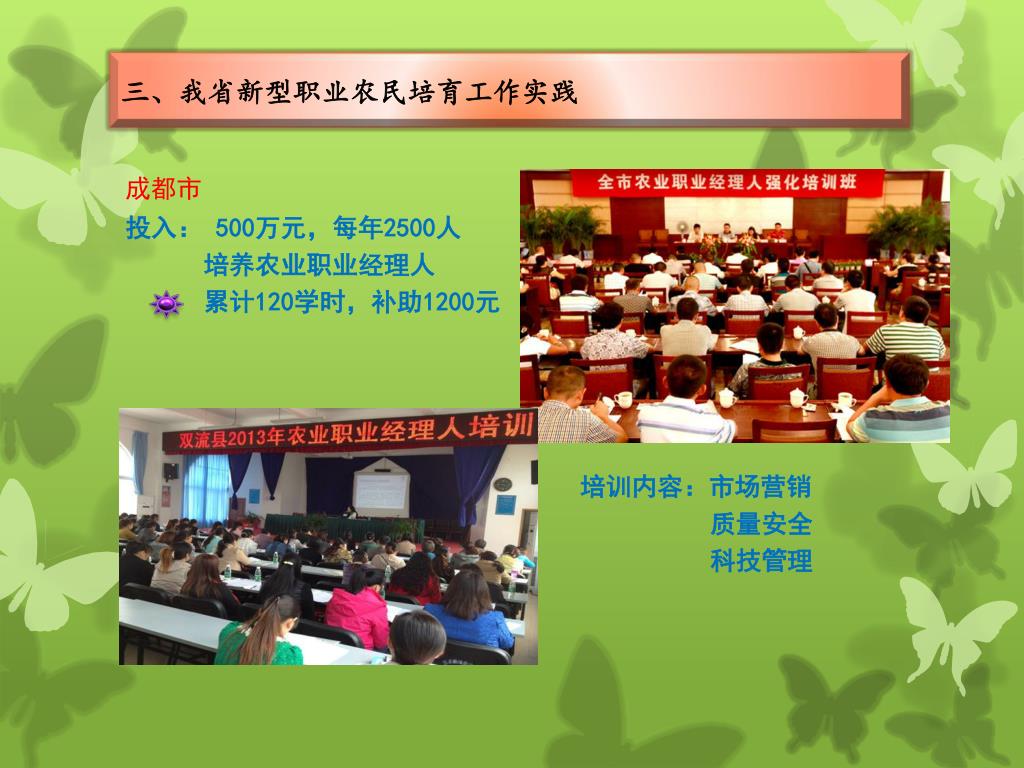 三、我省新型职业农民培育工作实践

成都市
投入： 500万元，每年2500人
培养农业职业经理人
累计120学时，补助1200元

全市农业职业经理人强化培训班

双流县2013年农业职业经理人培训

培训内容：市场营销
质量安全
科技管理